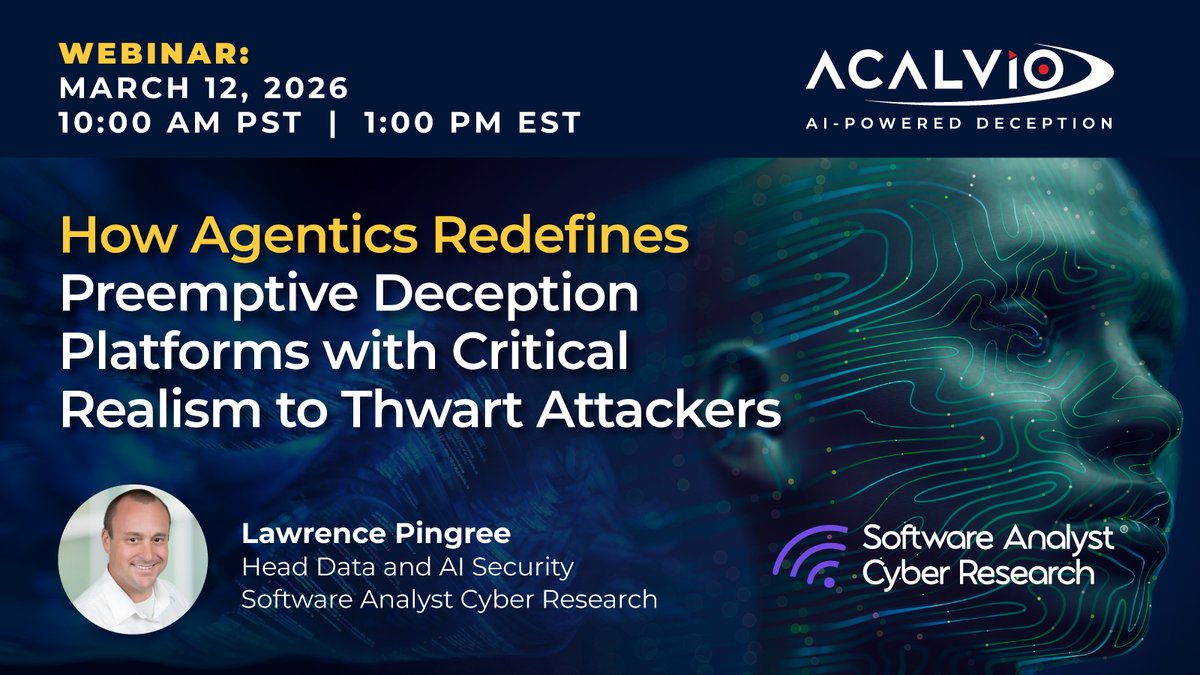 WEBINAR:
MARCH 12, 2026
10:00 AM PST | 1:00 PM EST

ACALVIO
AI-POWERED DECEPTION

How Agentics Redefines Preemptive Deception Platforms with Critical Realism to Thwart Attackers

Lawrence Pingree
Head Data and AI Security
Software Analyst Cyber Research

Software Analyst® Cyber Research